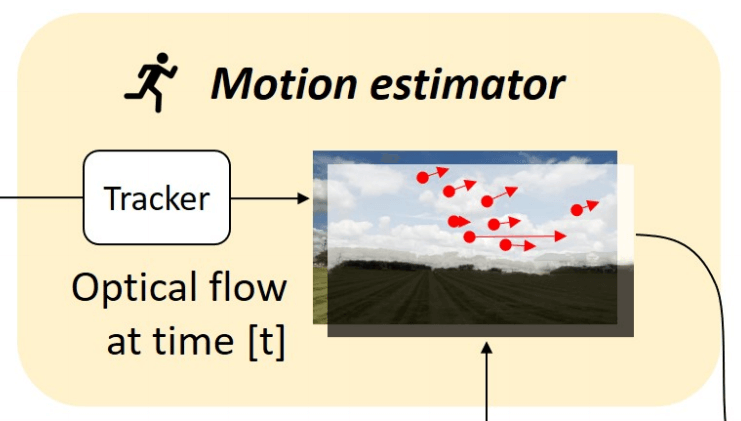 Motion estimator

Tracker

Optical flow at time [t]